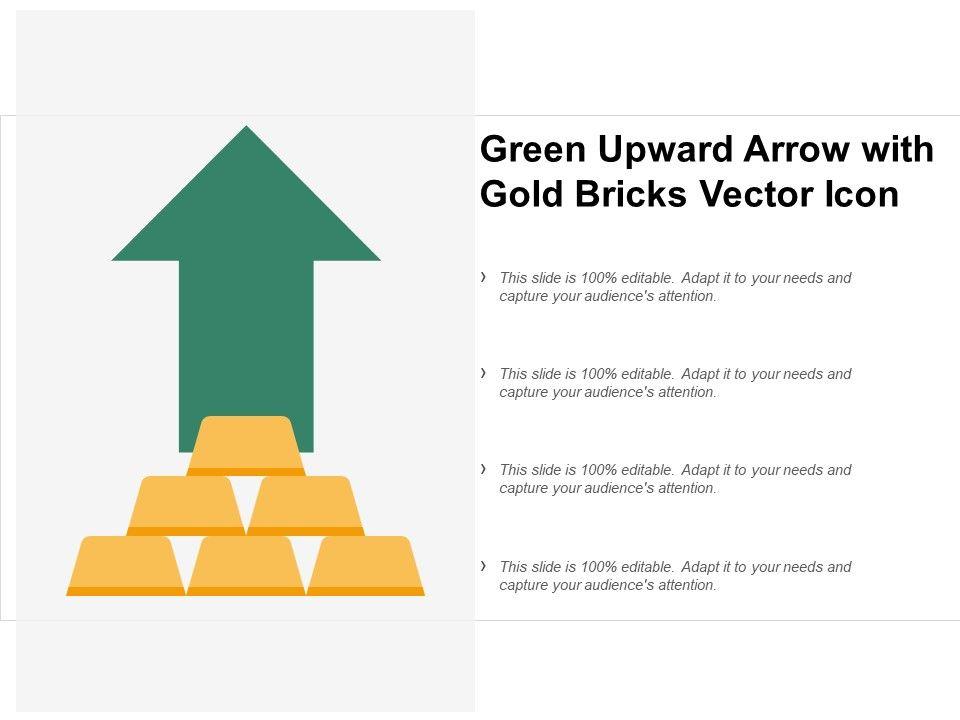 Green Upward Arrow with Gold Bricks Vector Icon

› This slide is 100% editable. Adapt it to your needs and capture your audience's attention.

› This slide is 100% editable. Adapt it to your needs and capture your audience's attention.

› This slide is 100% editable. Adapt it to your needs and capture your audience's attention.

› This slide is 100% editable. Adapt it to your needs and capture your audience's attention.